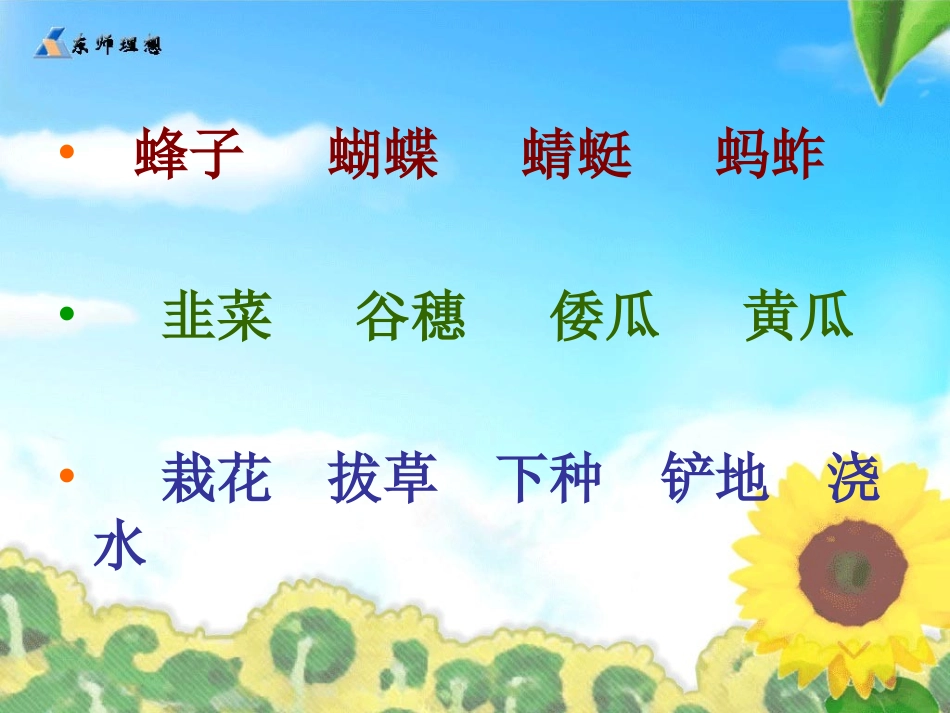 东师理想

• 蜂子 蝴蝶 蜻蜓 蚂蚱

• 韭菜 谷穗 倭瓜 黄瓜

• 栽花 拔草 下种 铲地 浇水